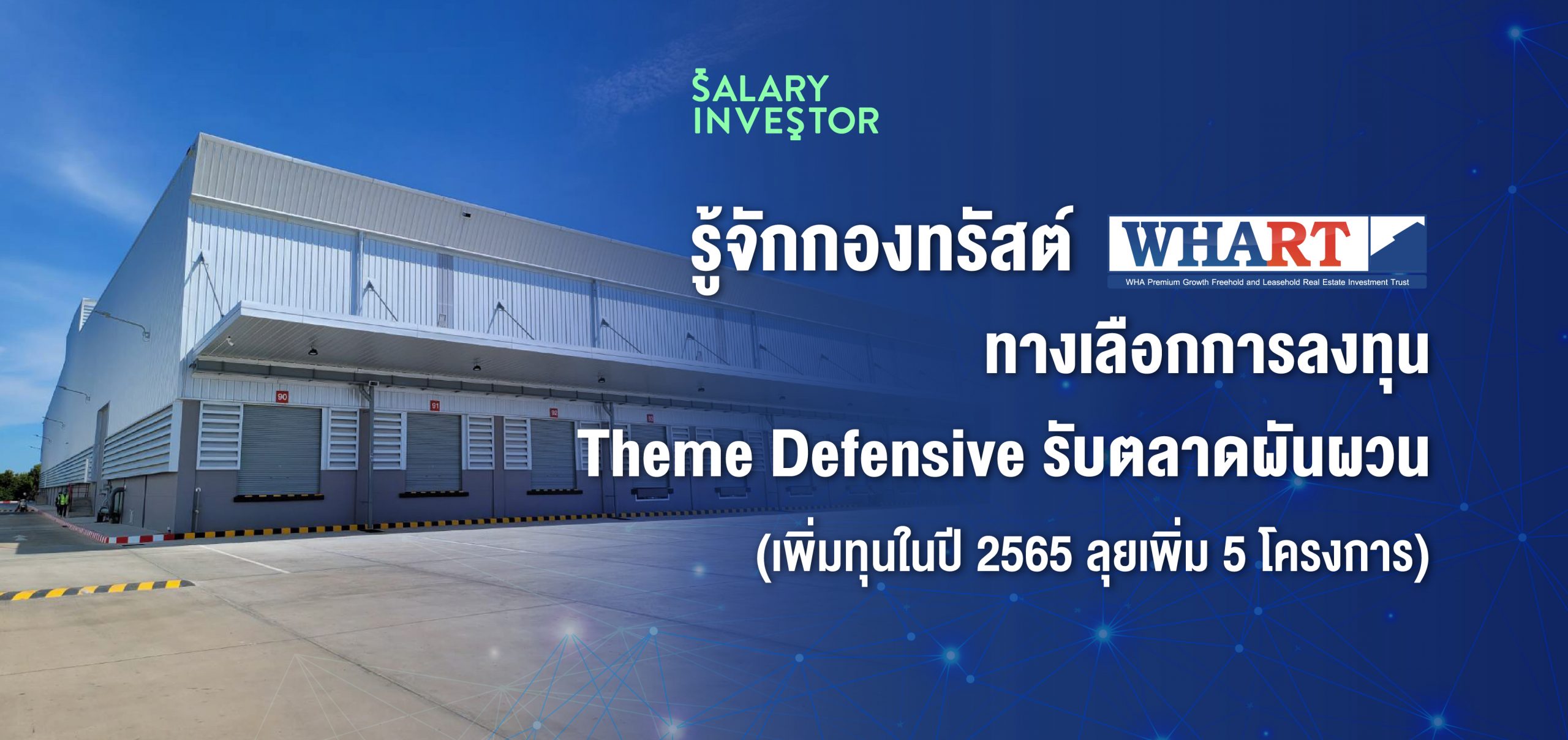 SALARY INVESTOR

รู้จักกองทรัสต์ WHART
WHA Premium Growth Freehold and Leasehold Real Estate Investment Trust

ทางเลือกการลงทุน Theme Defensive รับตลาดผันผวน (เพิ่มทุนในปี 2565 ลุยเพิ่ม 5 โครงการ)

90 91 92